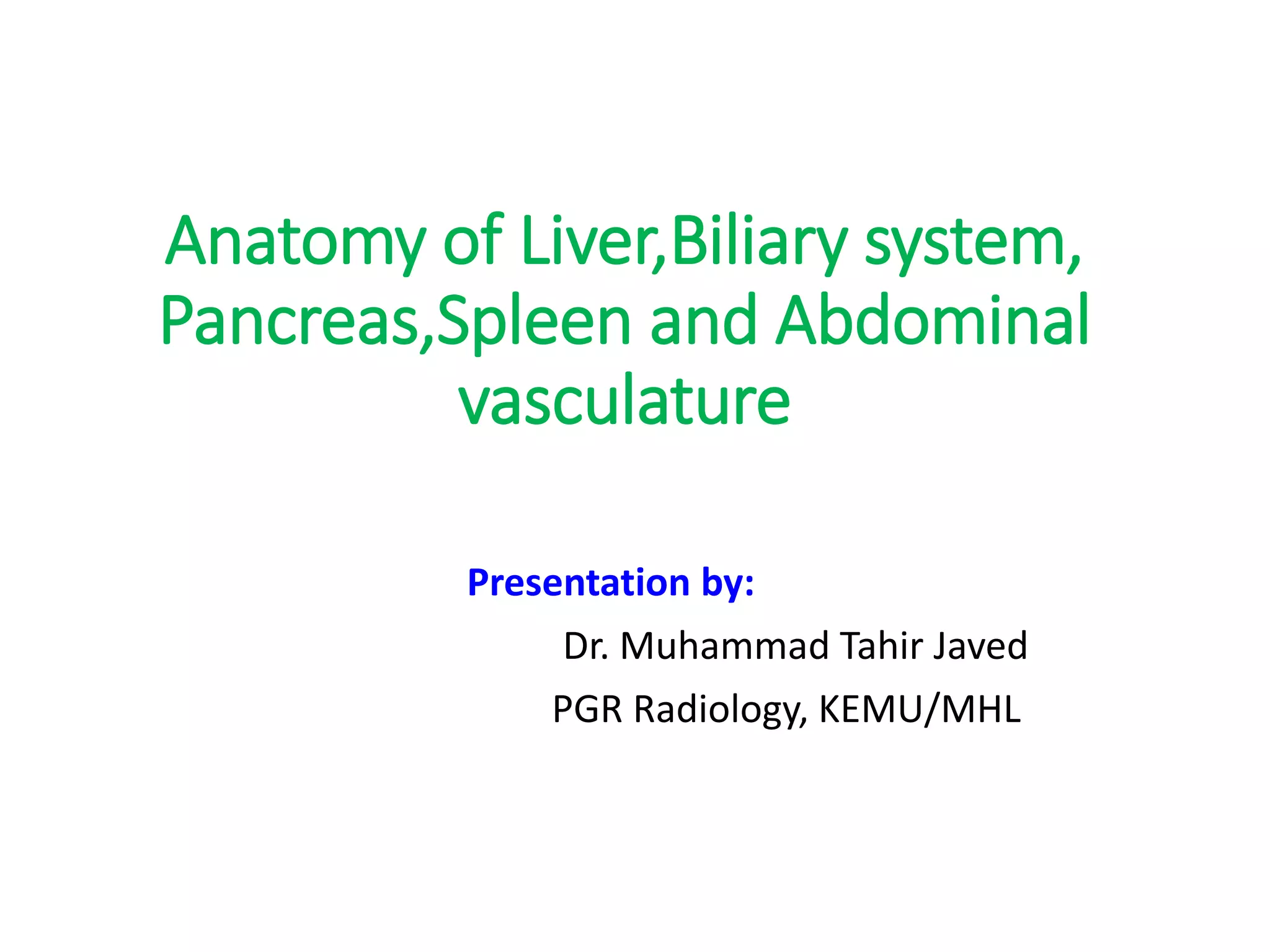 Anatomy of Liver,Biliary system, Pancreas,Spleen and Abdominal vasculature

Presentation by:

Dr. Muhammad Tahir Javed

PGR Radiology, KEMU/MHL